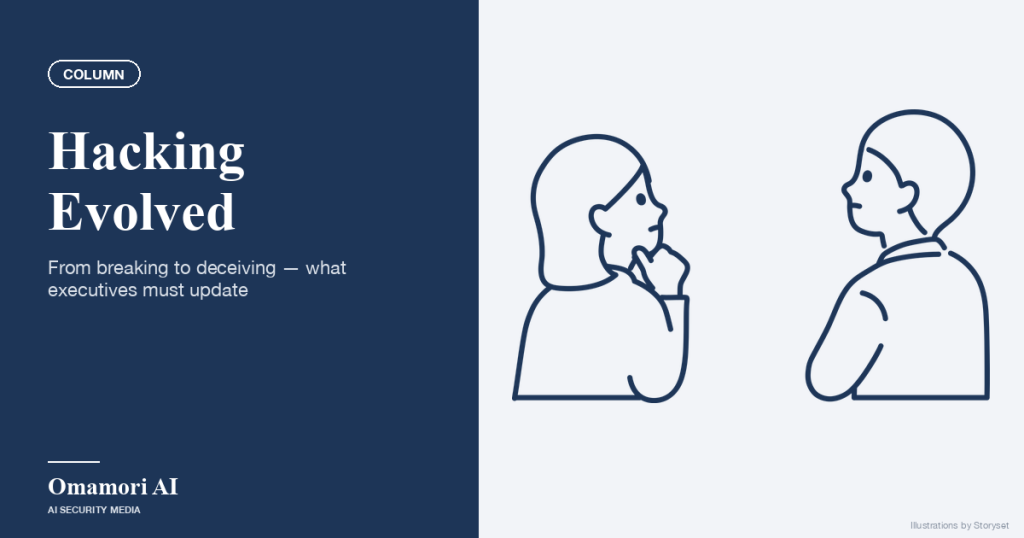 COLUMN

Hacking Evolved

From breaking to deceiving — what executives must update

Omamori AI
AI SECURITY MEDIA

Illustrations by Storyset